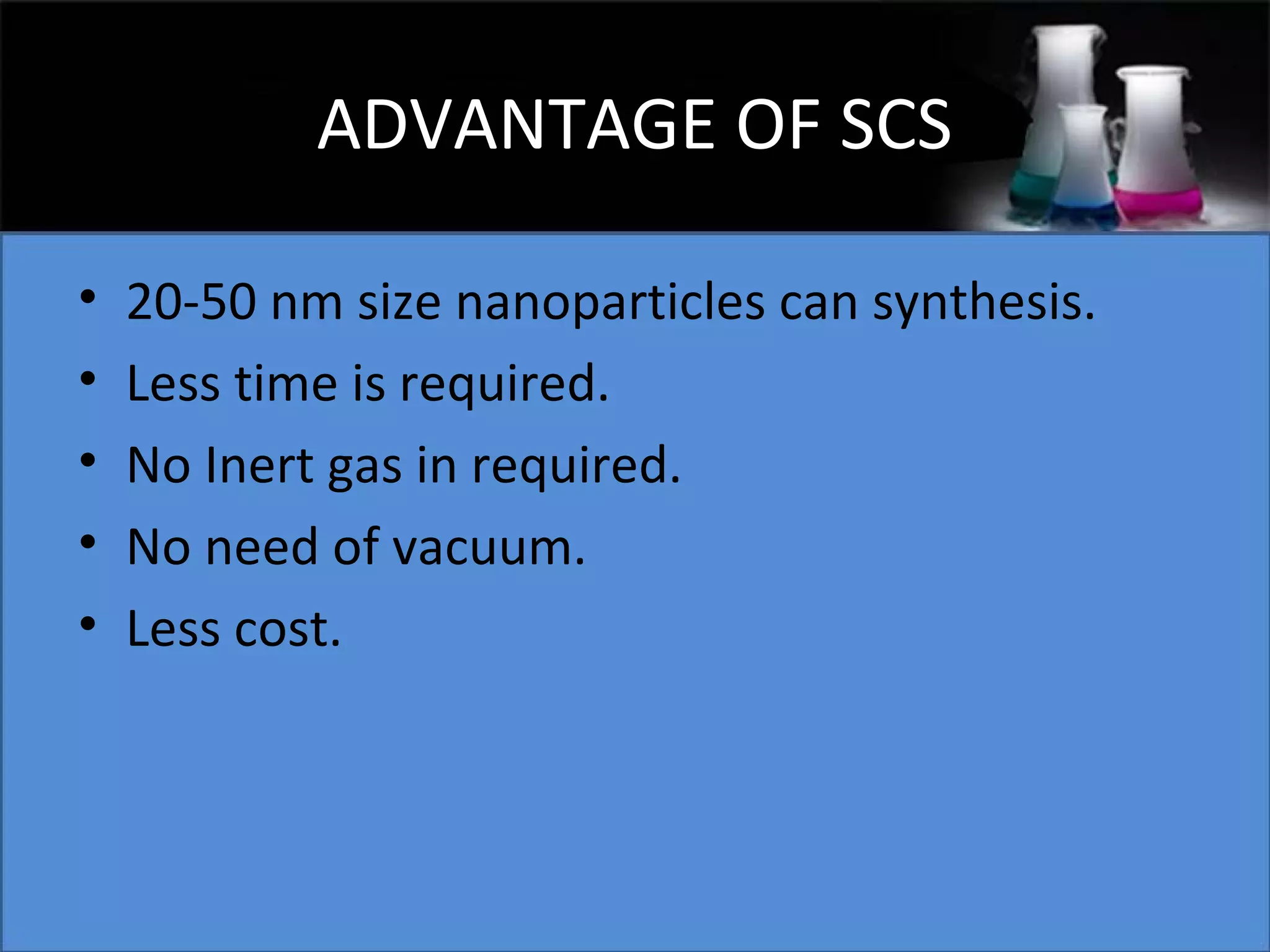 ADVANTAGE OF SCS

• 20-50 nm size nanoparticles can synthesis.
• Less time is required.
• No Inert gas in required.
• No need of vacuum.
• Less cost.